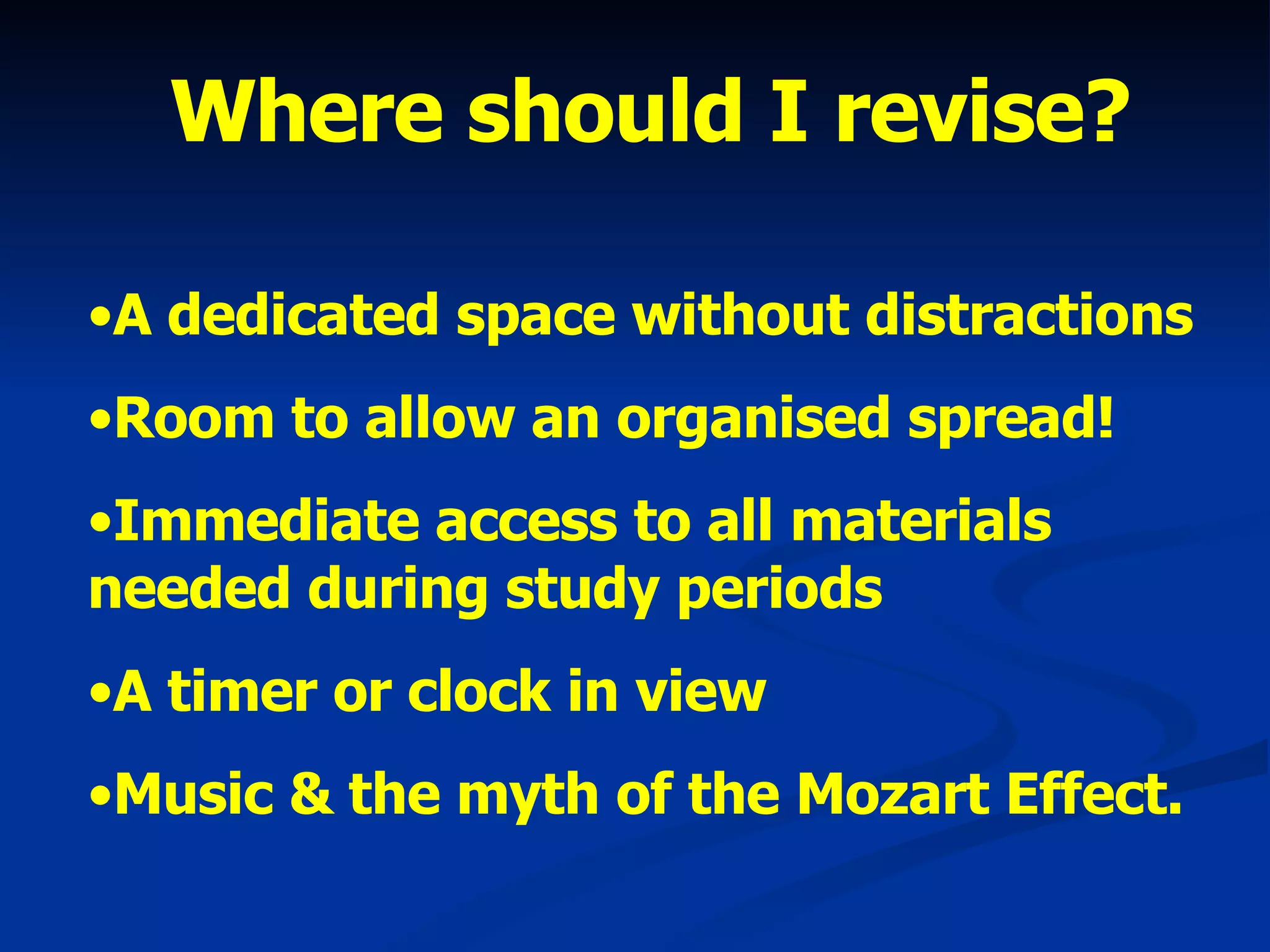 Where should I revise?

•A dedicated space without distractions

•Room to allow an organised spread!

•Immediate access to all materials needed during study periods

•A timer or clock in view

•Music & the myth of the Mozart Effect.